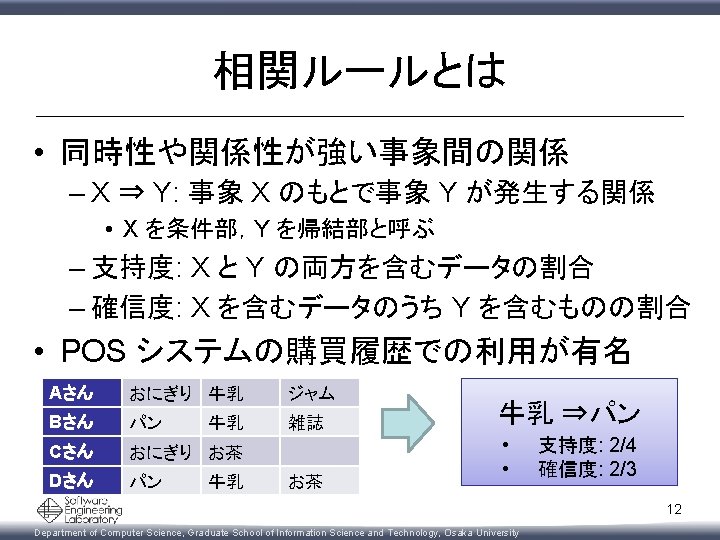 相関ルールとは

• 同時性や関係性が強い事象間の関係
  – X ⇒ Y: 事象 X のもとで事象 Y が発生する関係
    • X を条件部, Y を帰結部と呼ぶ
  – 支持度: X と Y の両方を含むデータの割合
  – 確信度: X を含むデータのうち Y を含むものの割合
• POS システムの購買履歴での利用が有名

| Aさん | おにぎり | 牛乳 | ジャム |
|---|---|---|---|
| Bさん | パン | 牛乳 | 雑誌 |
| Cさん | おにぎり | お茶 | |
| Dさん | パン | 牛乳 | お茶 |

牛乳 ⇒ パン
• 支持度: 2/4
• 確信度: 2/3

Software Engineering Laboratory

12

Department of Computer Science, Graduate School of Information Science and Technology, Osaka University